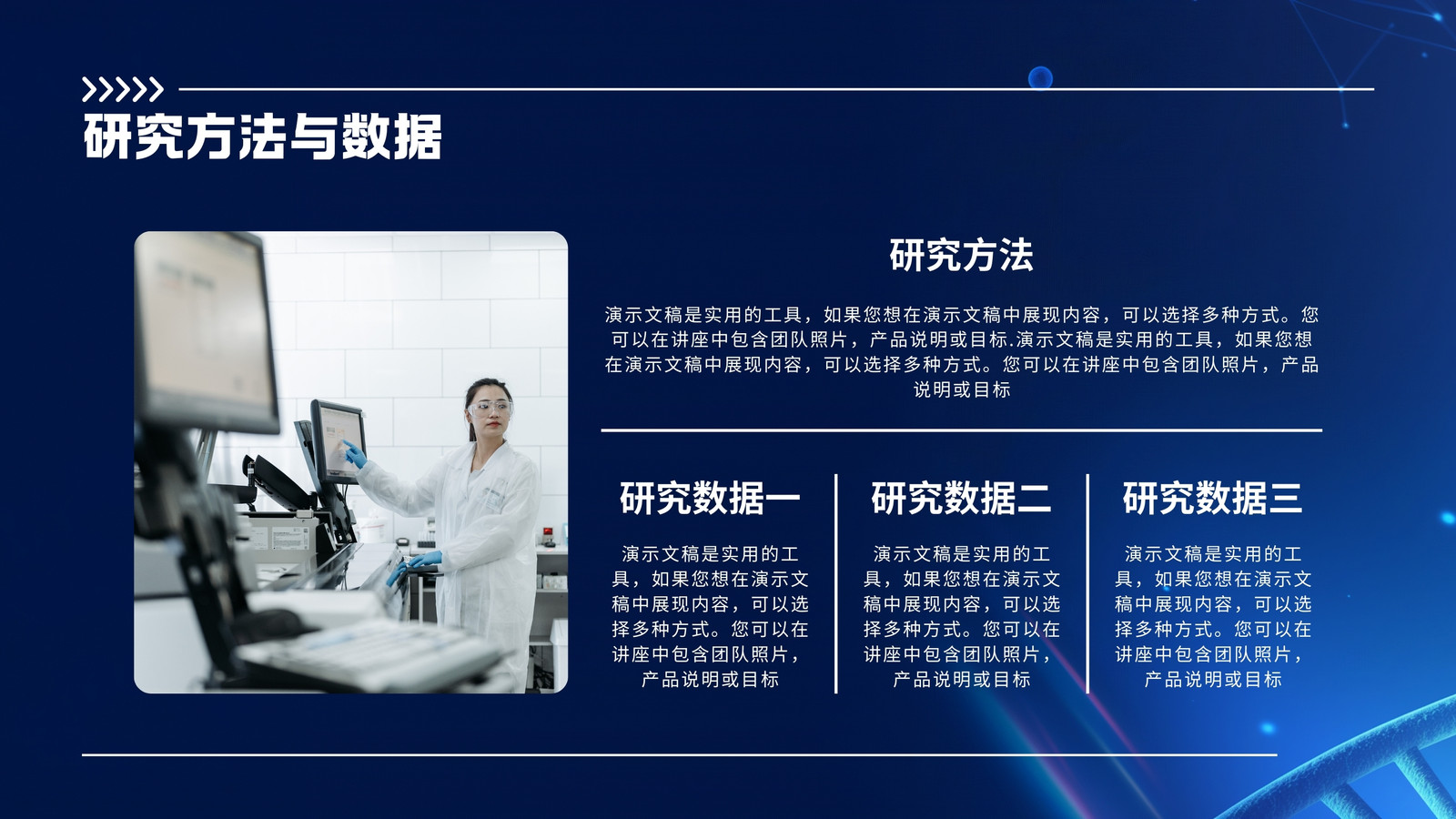 研究方法与数据

研究方法

演示文稿是实用的工具，如果您想在演示文稿中展现内容，可以选择多种方式。您可以在讲座中包含团队照片，产品说明或目标.演示文稿是实用的工具，如果您想在演示文稿中展现内容，可以选择多种方式。您可以在讲座中包含团队照片，产品说明或目标

研究数据一

演示文稿是实用的工具，如果您想在演示文稿中展现内容，可以选择多种方式。您可以在讲座中包含团队照片，产品说明或目标

研究数据二

演示文稿是实用的工具，如果您想在演示文稿中展现内容，可以选择多种方式。您可以在讲座中包含团队照片，产品说明或目标

研究数据三

演示文稿是实用的工具，如果您想在演示文稿中展现内容，可以选择多种方式。您可以在讲座中包含团队照片，产品说明或目标